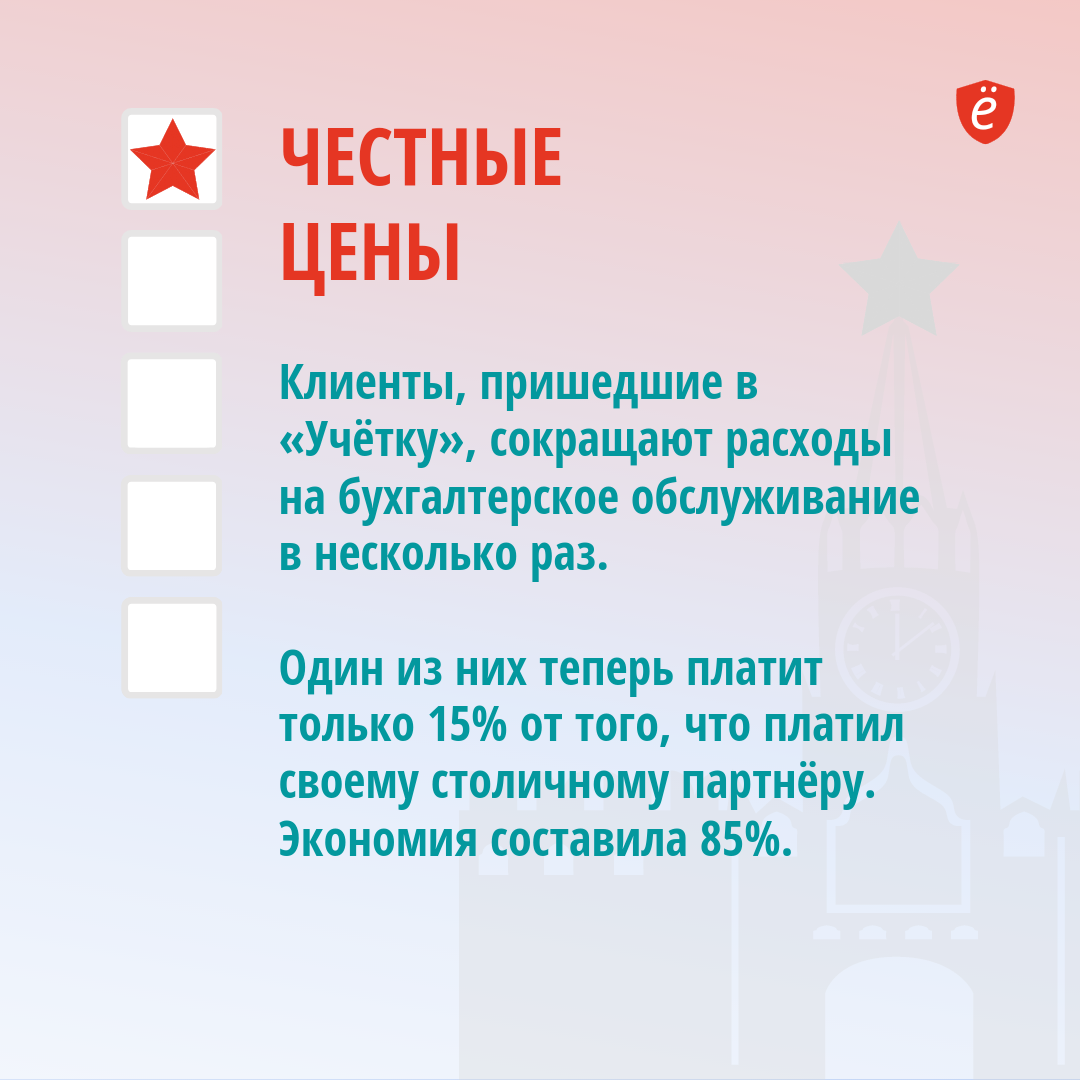 ё

ЧЕСТНЫЕ ЦЕНЫ

Клиенты, пришедшие в «Учётку», сокращают расходы на бухгалтерское обслуживание в несколько раз.

Один из них теперь платит только 15% от того, что платил своему столичному партнёру. Экономия составила 85%.